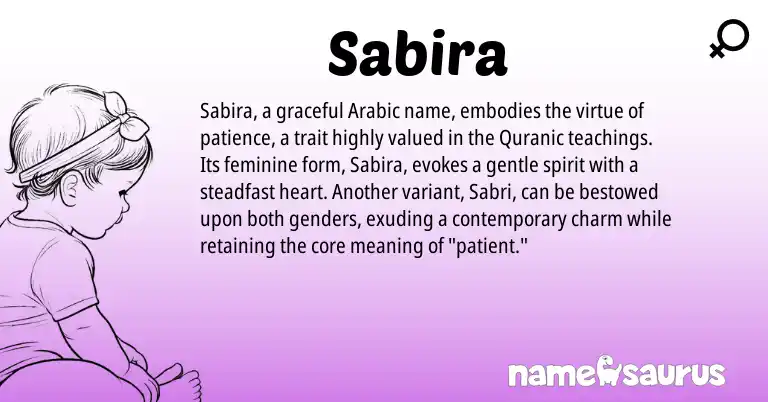 Sabira

Sabira, a graceful Arabic name, embodies the virtue of patience, a trait highly valued in the Quranic teachings. Its feminine form, Sabira, evokes a gentle spirit with a steadfast heart. Another variant, Sabri, can be bestowed upon both genders, exuding a contemporary charm while retaining the core meaning of "patient."

namesaurus